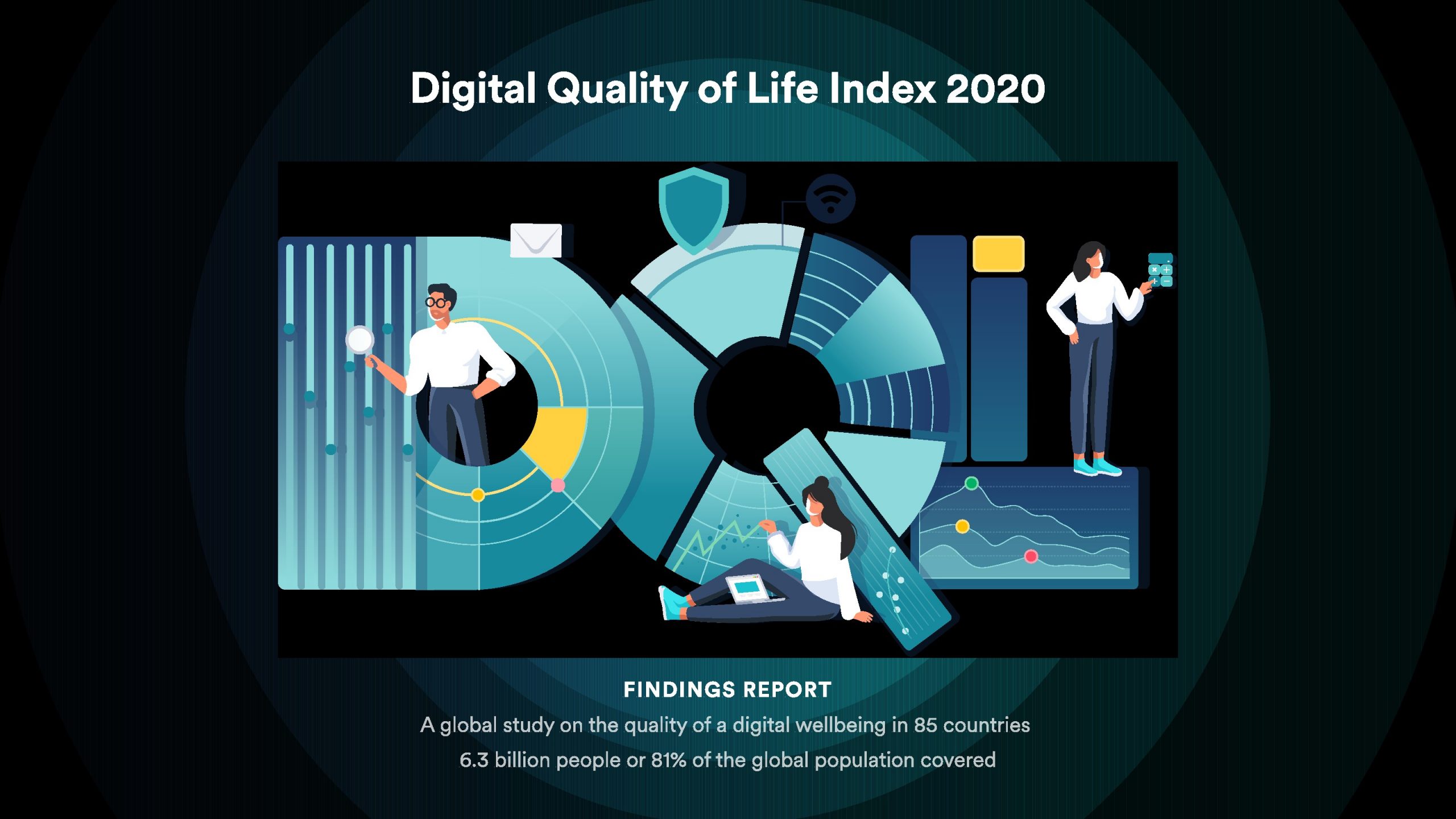 Digital Quality of Life Index 2020

FINDINGS REPORT

A global study on the quality of a digital wellbeing in 85 countries

6.3 billion people or 81% of the global population covered